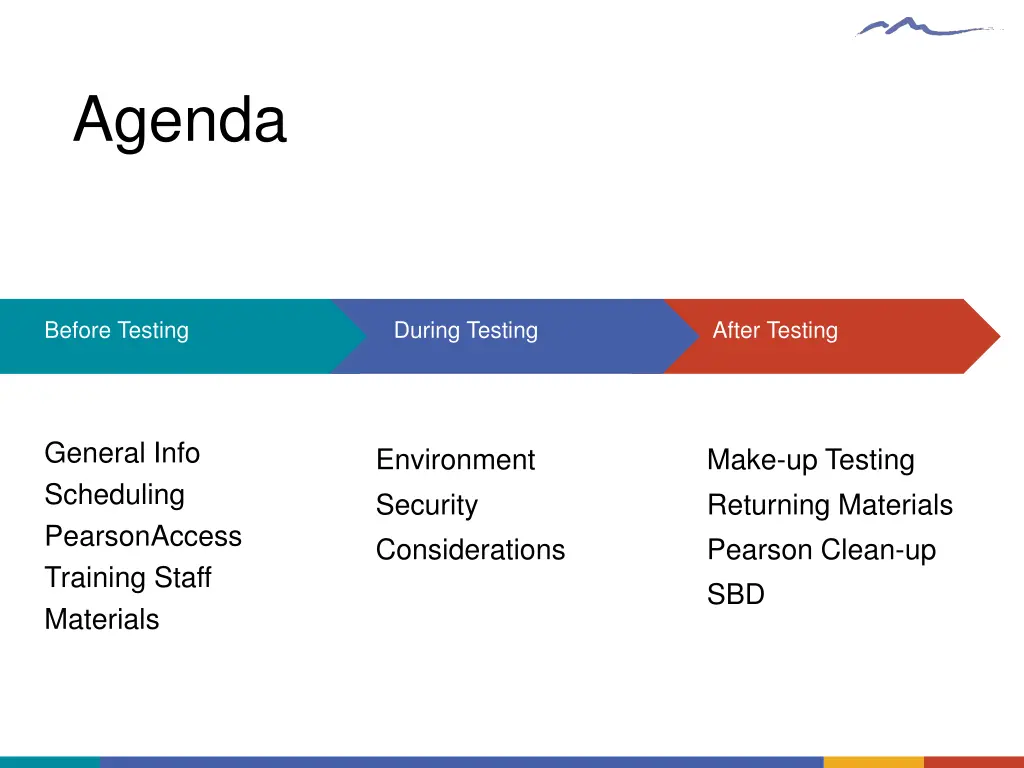 Agenda

Before Testing

General Info
Scheduling
PearsonAccess
Training Staff
Materials

During Testing

Environment
Security
Considerations

After Testing

Make-up Testing
Returning Materials
Pearson Clean-up
SBD